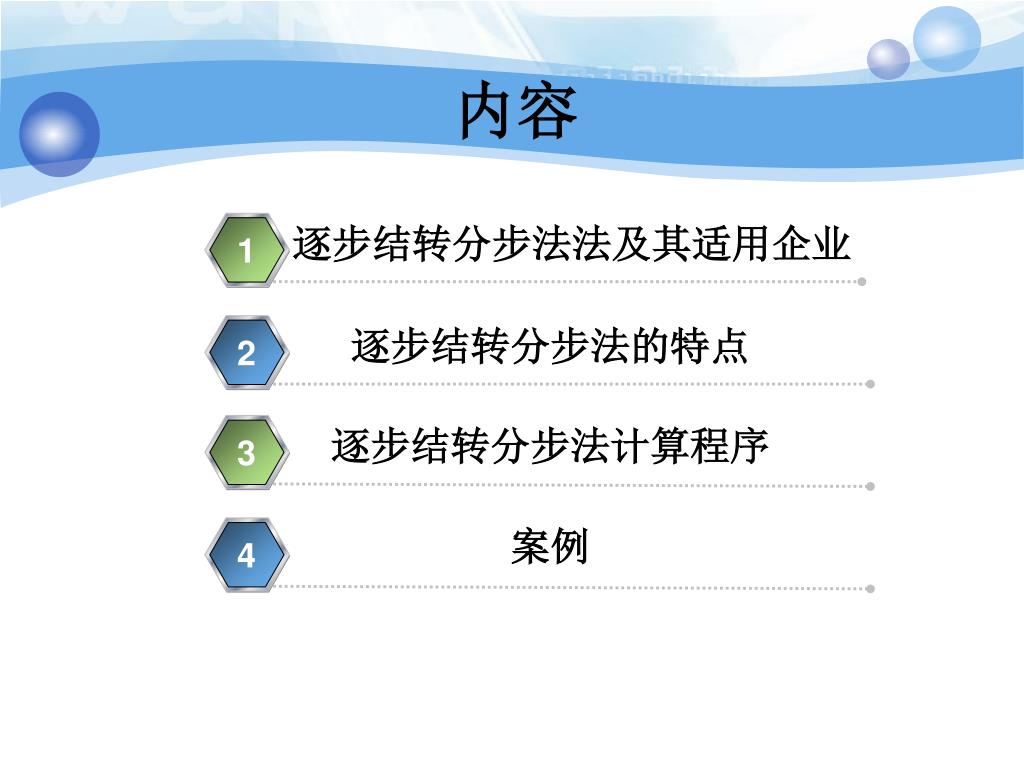 内容

1 逐步结转分步法法及其适用企业

2 逐步结转分步法的特点

3 逐步结转分步法计算程序

4 案例